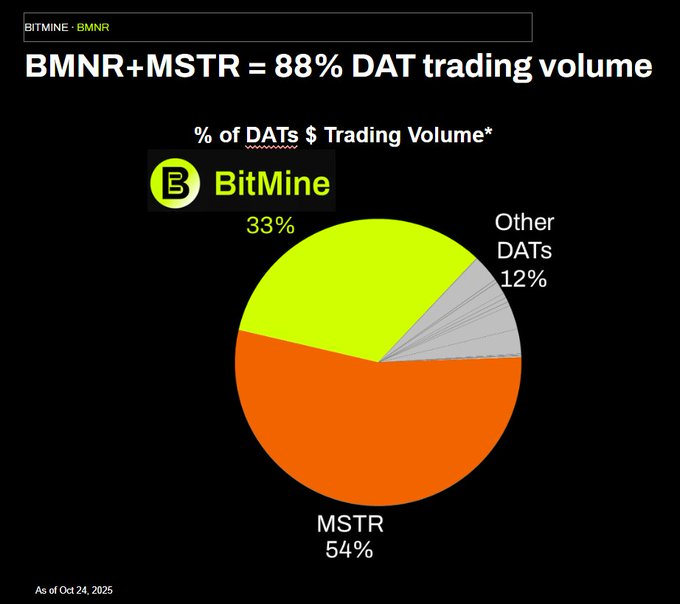 BITMINE · BMNR

BMNR+MSTR = 88% DAT trading volume

% of DATs $ Trading Volume*

BitMine

33%

Other DATs 12%

MSTR 54%

As of Oct 24, 2025